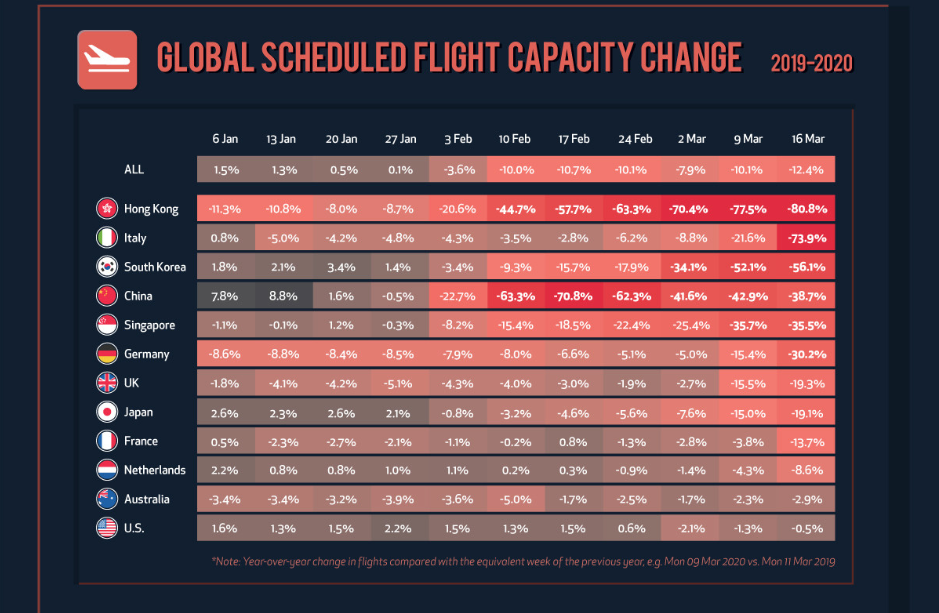 GLOBAL SCHEDULED FLIGHT CAPACITY CHANGE 2019-2020

| | 6 Jan | 13 Jan | 20 Jan | 27 Jan | 3 Feb | 10 Feb | 17 Feb | 24 Feb | 2 Mar | 9 Mar | 16 Mar |
|---|---|---|---|---|---|---|---|---|---|---|---|
| ALL | 1.5% | 1.3% | 0.5% | 0.1% | -3.6% | -10.0% | -10.7% | -10.1% | -7.9% | -10.1% | -12.4% |
| Hong Kong | -11.3% | -10.8% | -8.0% | -8.7% | -20.6% | -44.7% | -57.7% | -63.3% | -70.4% | -77.5% | -80.8% |
| Italy | 0.8% | -5.0% | -4.2% | -4.8% | -4.3% | -3.5% | -2.8% | -6.2% | -8.8% | -21.6% | -73.9% |
| South Korea | 1.8% | 2.1% | 3.4% | 1.4% | -3.4% | -9.3% | -15.7% | -17.9% | -34.1% | -52.1% | -56.1% |
| China | 7.8% | 8.8% | 1.6% | -0.5% | -22.7% | -63.3% | -70.8% | -62.3% | -41.6% | -42.9% | -38.7% |
| Singapore | -1.1% | -0.1% | 1.2% | -0.3% | -8.2% | -15.4% | -18.5% | -22.4% | -25.4% | -35.7% | -35.5% |
| Germany | -8.6% | -8.8% | -8.4% | -8.5% | -7.9% | -8.0% | -6.6% | -5.1% | -5.0% | -15.4% | -30.2% |
| UK | -1.8% | -4.1% | -4.2% | -5.1% | -4.3% | -4.0% | -3.0% | -1.9% | -2.7% | -15.5% | -19.3% |
| Japan | 2.6% | 2.3% | 2.6% | 2.1% | -0.8% | -3.2% | -4.6% | -5.6% | -7.6% | -15.0% | -19.1% |
| France | 0.5% | -2.3% | -2.7% | -2.1% | -1.1% | -0.2% | 0.8% | -1.3% | -2.8% | -3.8% | -13.7% |
| Netherlands | 2.2% | 0.8% | 0.8% | 1.0% | 1.1% | 0.2% | 0.3% | -0.9% | -1.4% | -4.3% | -8.6% |
| Australia | -3.4% | -3.4% | -3.2% | -3.9% | -3.6% | -5.0% | -1.7% | -2.5% | -1.7% | -2.3% | -2.9% |
| U.S. | 1.6% | 1.3% | 1.5% | 2.2% | 1.5% | 1.3% | 1.5% | 0.6% | -2.1% | -1.3% | -0.5% |

*Note: Year-over-year change in flights compared with the equivalent week of the previous year, e.g. Mon 09 Mar 2020 vs. Mon 11 Mar 2019